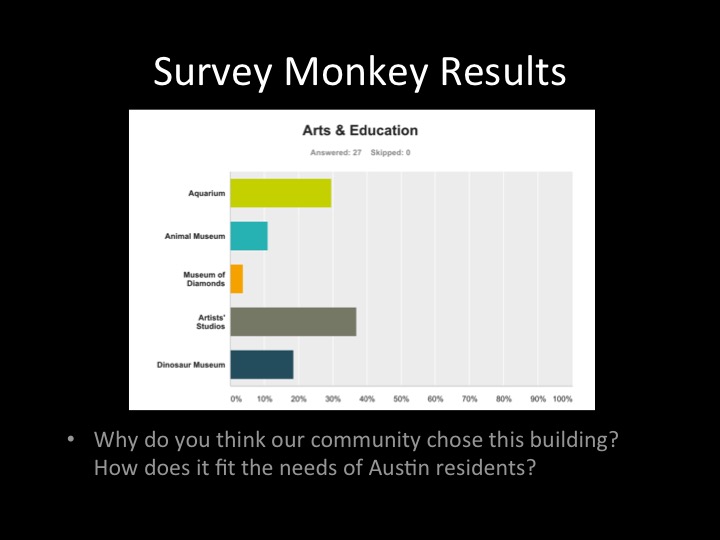 Survey Monkey Results

Arts & Education

Answered: 27 Skipped: 0

Aquarium

Animal Museum

Museum of Diamonds

Artists' Studios

Dinosaur Museum

0% 10% 20% 30% 40% 50% 60% 70% 80% 90% 100%

• Why do you think our community chose this building? How does it fit the needs of Austin residents?